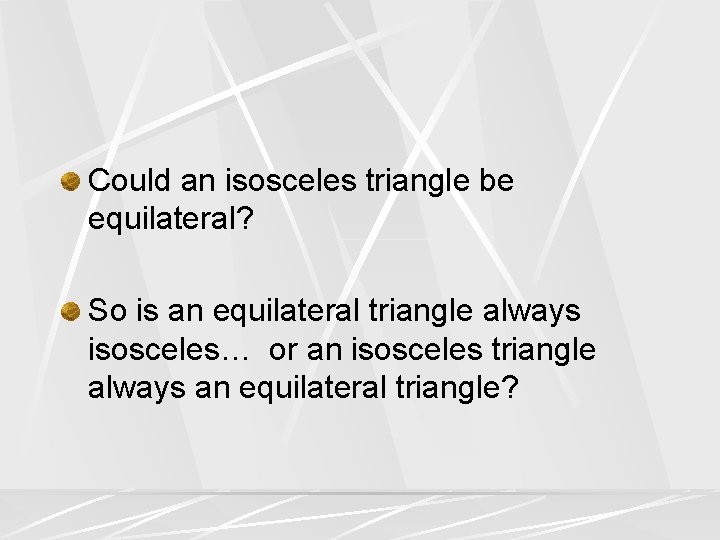 Could an isosceles triangle be equilateral?

So is an equilateral triangle always isosceles… or an isosceles triangle always an equilateral triangle?